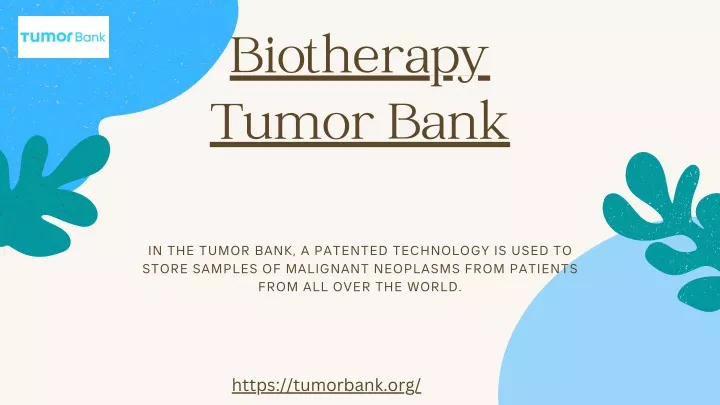 TUMOR Bank

Biotherapy Tumor Bank

IN THE TUMOR BANK, A PATENTED TECHNOLOGY IS USED TO STORE SAMPLES OF MALIGNANT NEOPLASMS FROM PATIENTS FROM ALL OVER THE WORLD.

https://tumorbank.org/